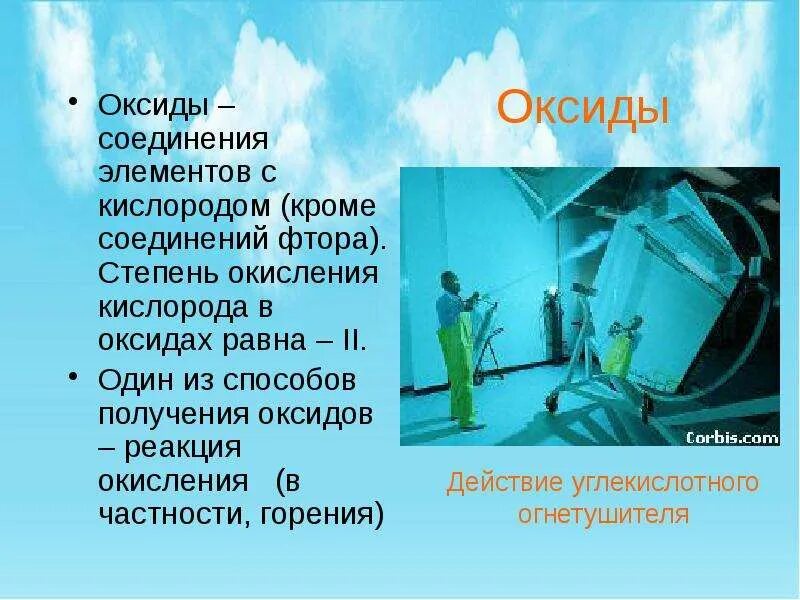 Оксиды

• Оксиды – соединения элементов с кислородом (кроме соединений фтора). Степень окисления кислорода в оксидах равна – II.

• Один из способов получения оксидов – реакция окисления (в частности, горения)

Corbis.com

Действие углекислотного огнетушителя